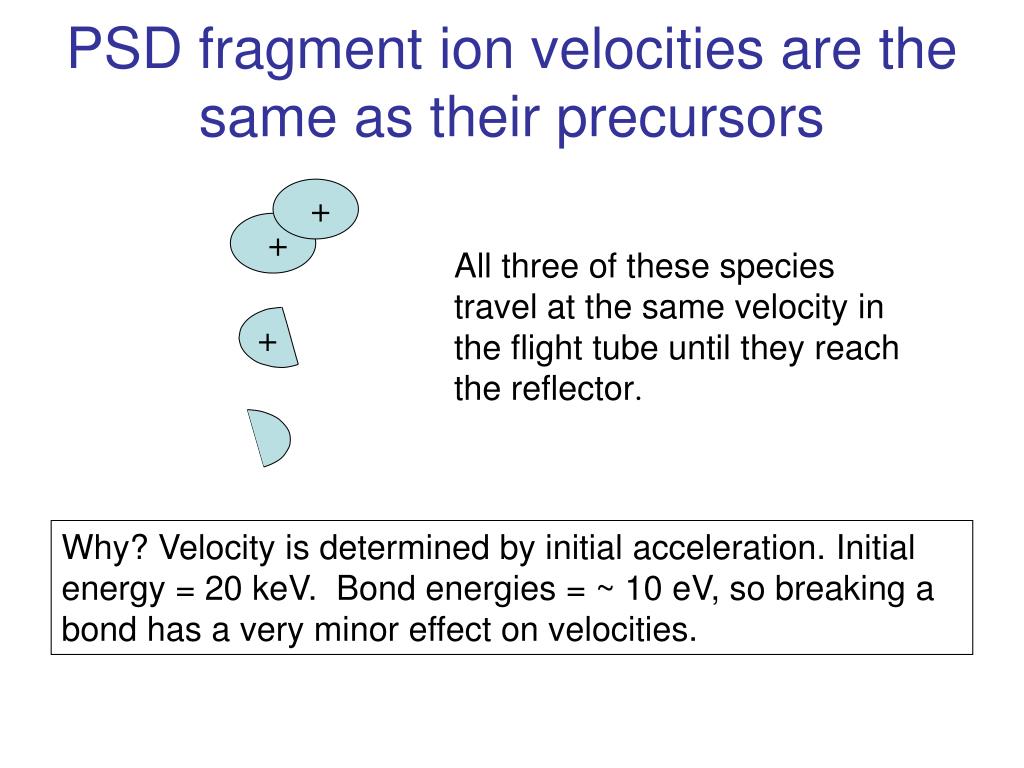 PSD fragment ion velocities are the same as their precursors

+
+

+

All three of these species travel at the same velocity in the flight tube until they reach the reflector.

Why? Velocity is determined by initial acceleration. Initial energy = 20 keV. Bond energies = ~ 10 eV, so breaking a bond has a very minor effect on velocities.